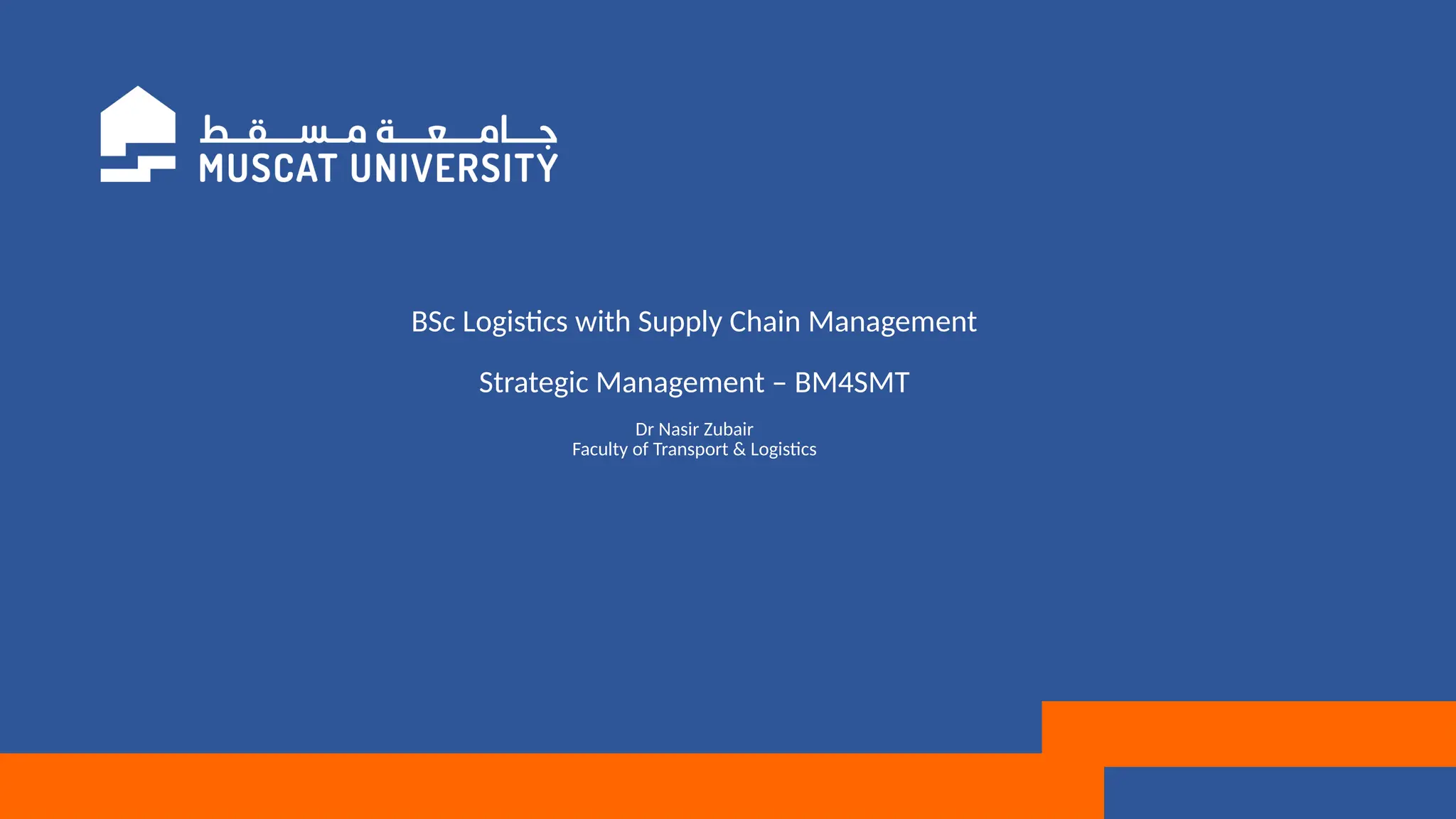 جامعة مسقط
MUSCAT UNIVERSITY

BSc Logistics with Supply Chain Management

Strategic Management – BM4SMT

Dr Nasir Zubair
Faculty of Transport & Logistics